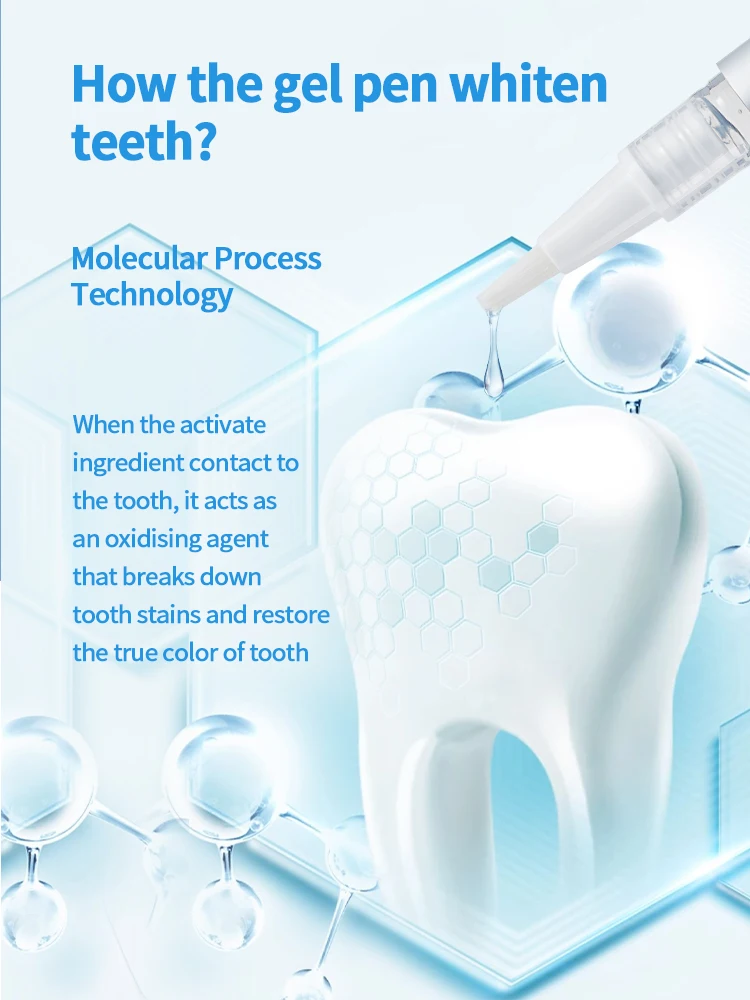 How the gel pen whiten teeth?

Molecular Process Technology

When the activate ingredient contact to the tooth, it acts as an oxidising agent that breaks down tooth stains and restore the true color of tooth